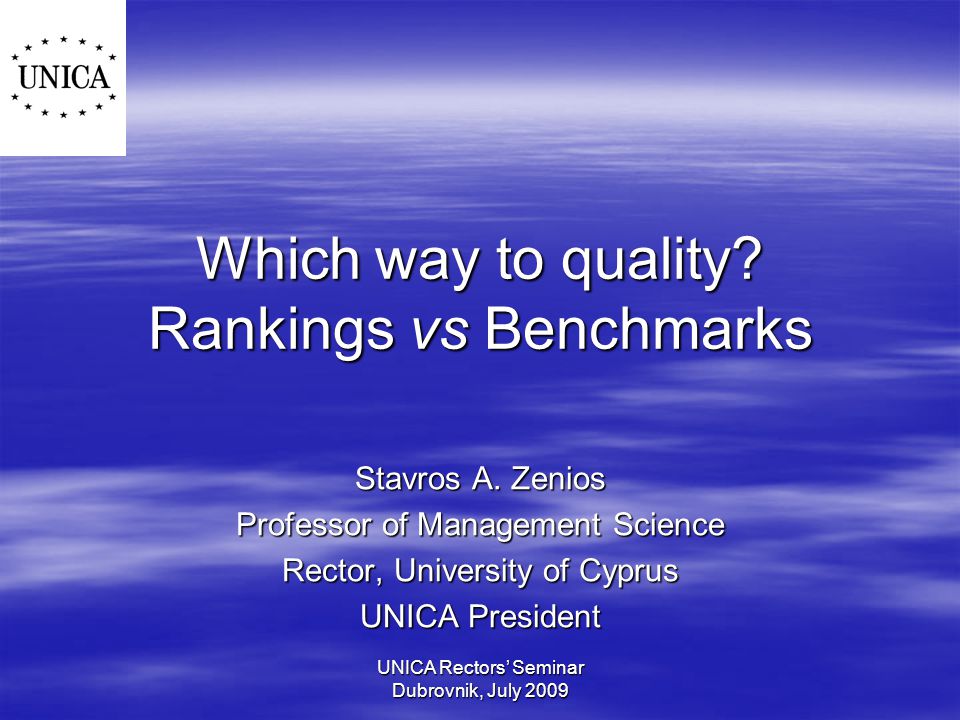 UNICA

Which way to quality?
Rankings vs Benchmarks

Stavros A. Zenios
Professor of Management Science
Rector, University of Cyprus
UNICA President

UNICA Rectors' Seminar
Dubrovnik, July 2009